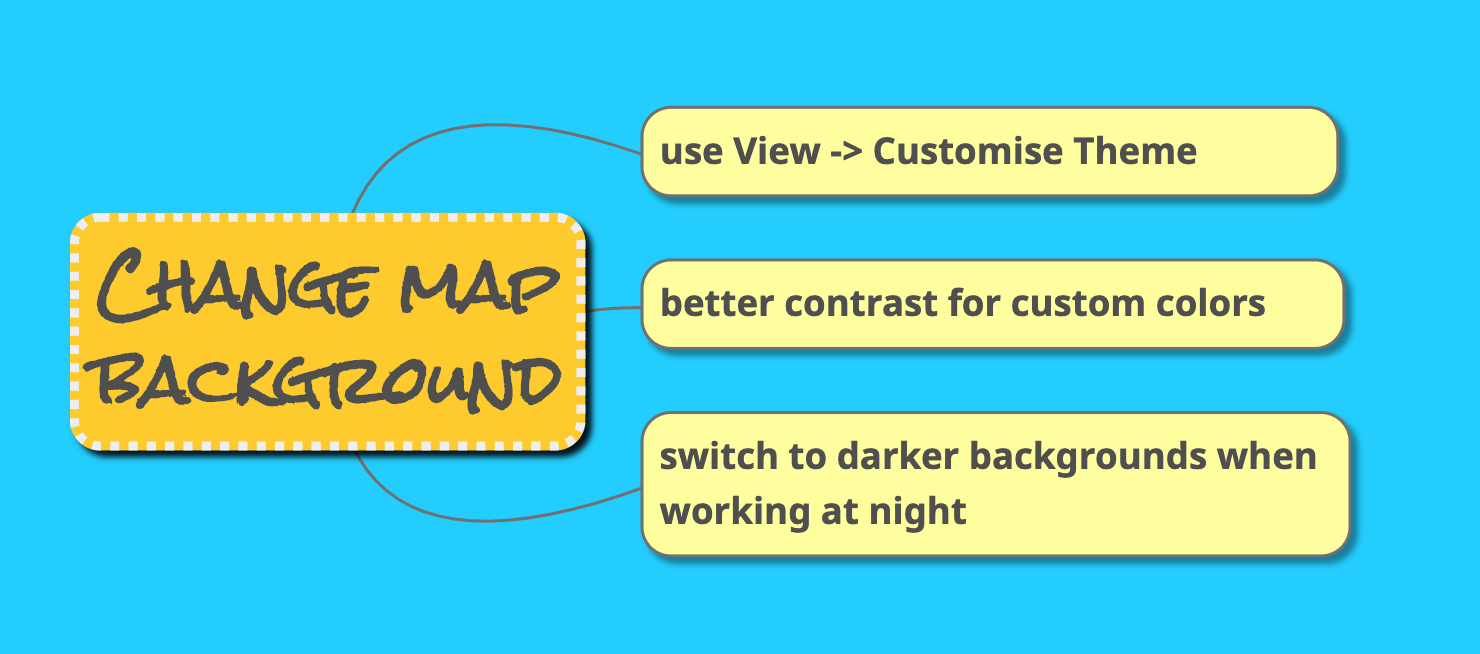 Change map background

use View -> Customise Theme

better contrast for custom colors

switch to darker backgrounds when working at night